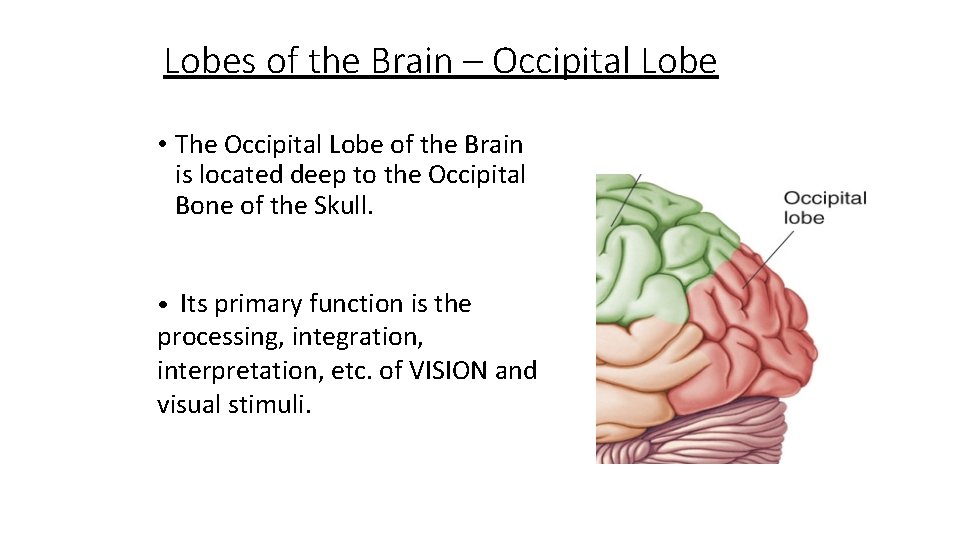 Lobes of the Brain – Occipital Lobe

• The Occipital Lobe of the Brain is located deep to the Occipital Bone of the Skull.

• Its primary function is the processing, integration, interpretation, etc. of VISION and visual stimuli.

Occipital lobe